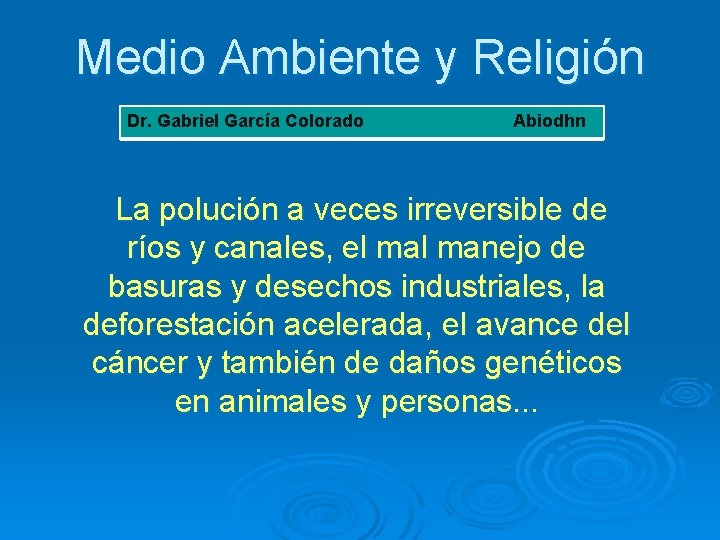 Medio Ambiente y Religión

Dr. Gabriel García Colorado Abiodhn

La polución a veces irreversible de ríos y canales, el mal manejo de basuras y desechos industriales, la deforestación acelerada, el avance del cáncer y también de daños genéticos en animales y personas...